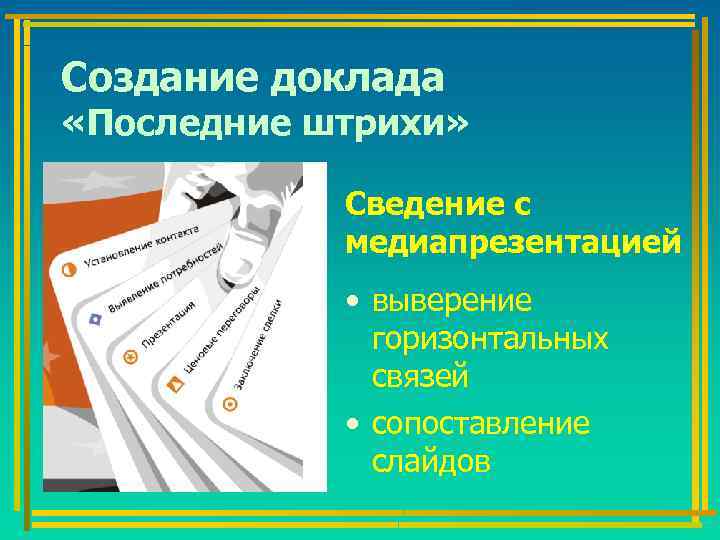 Создание доклада «Последние штрихи»

Установление контакта
Выявление потребностей
Презентация
Ценовые переговоры
Заключение сделки

Сведение с медиапрезентацией

• выверение горизонтальных связей
• сопоставление слайдов